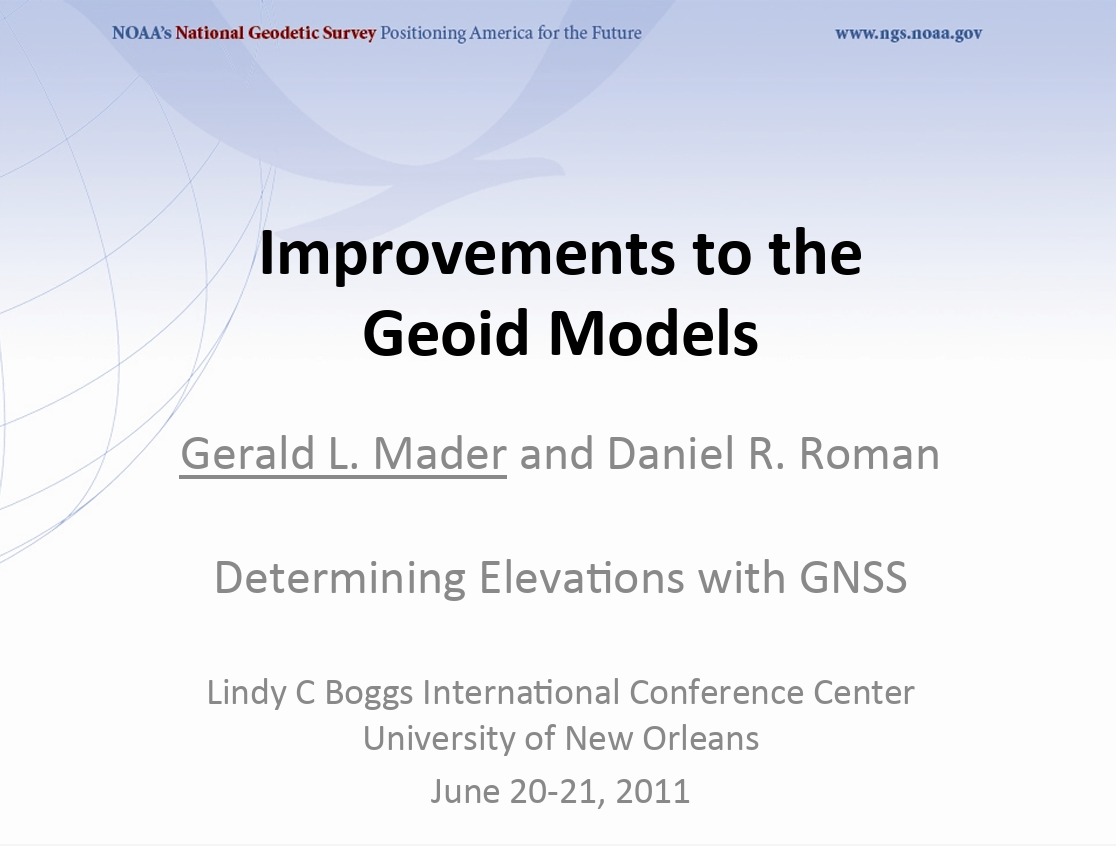 NOAA's National Geodetic Survey Positioning America for the Future

www.ngs.noaa.gov

Improvements to the Geoid Models

Gerald L. Mader and Daniel R. Roman

Determining Elevations with GNSS

Lindy C Boggs International Conference Center
University of New Orleans
June 20-21, 2011